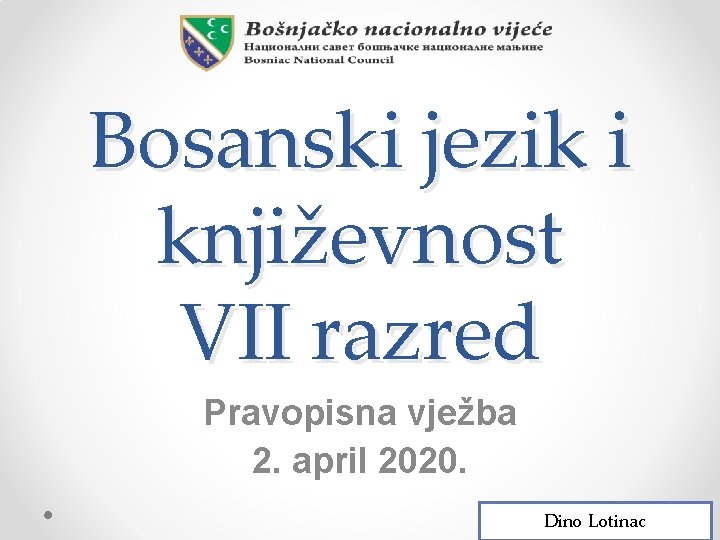 Bošnjačko nacionalno vijeće
Национални савет бошњачке националне мањине
Bosniac National Council

Bosanski jezik i književnost VII razred

Pravopisna vježba
2. april 2020.

Dino Lotinac